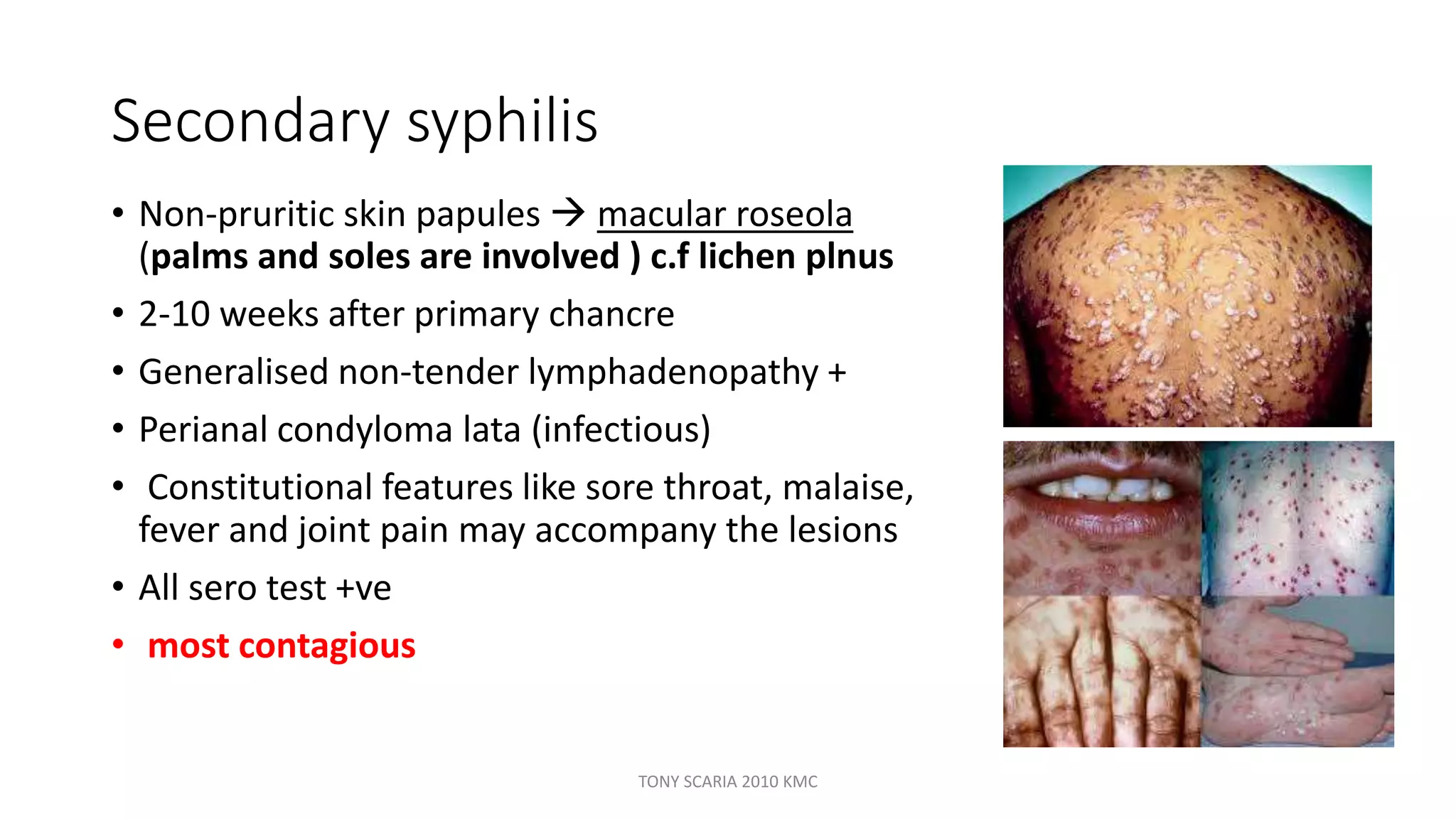 Secondary syphilis

• Non-pruritic skin papules → macular roseola (palms and soles are involved ) c.f lichen plnus
• 2-10 weeks after primary chancre
• Generalised non-tender lymphadenopathy +
• Perianal condyloma lata (infectious)
• Constitutional features like sore throat, malaise, fever and joint pain may accompany the lesions
• All sero test +ve
• most contagious

TONY SCARIA 2010 KMC